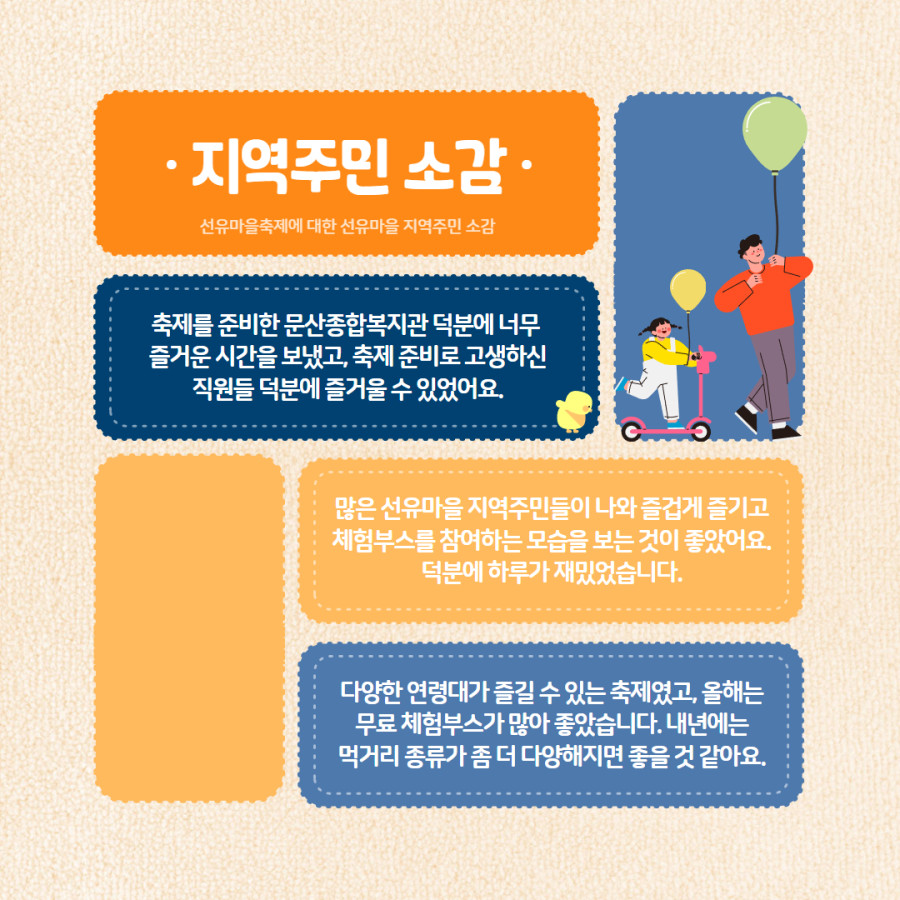 · 지역주민 소감 ·

선유마을축제에 대한 선유마을 지역주민 소감

축제를 준비한 문산종합복지관 덕분에 너무 즐거운 시간을 보냈고, 축제 준비로 고생하신 직원들 덕분에 즐거울 수 있었어요.

많은 선유마을 지역주민들이 나와 즐겁게 즐기고 체험부스를 참여하는 모습을 보는 것이 좋았어요. 덕분에 하루가 재밌었습니다.

다양한 연령대가 즐길 수 있는 축제였고, 올해는 무료 체험부스가 많아 좋았습니다. 내년에는 먹거리 종류가 좀 더 다양해지면 좋을 것 같아요.